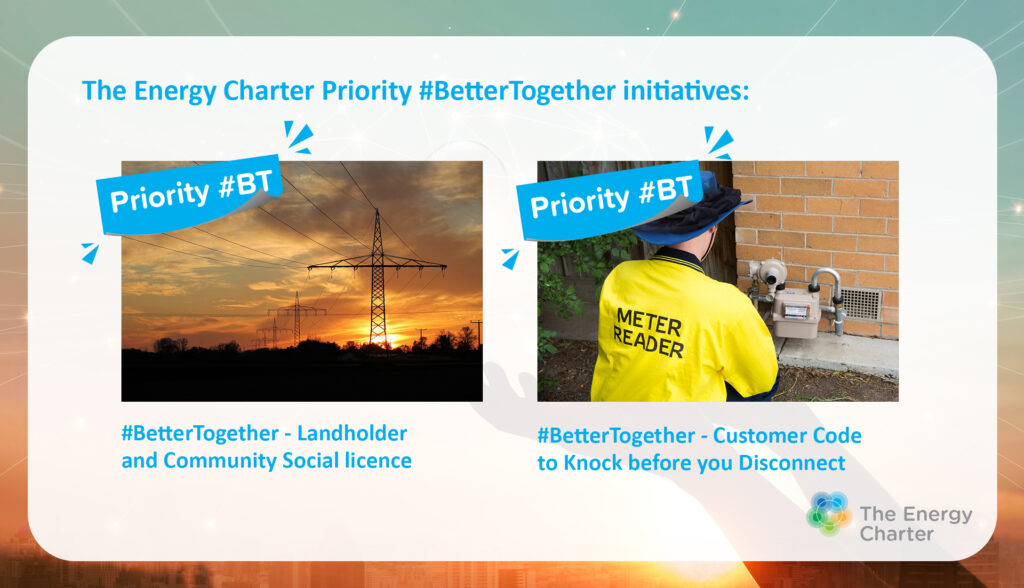 The Energy Charter Priority #BetterTogether initiatives:

Priority #BT

#BetterTogether - Landholder and Community Social licence

Priority #BT

METER READER

#BetterTogether - Customer Code to Knock before you Disconnect

The Energy Charter